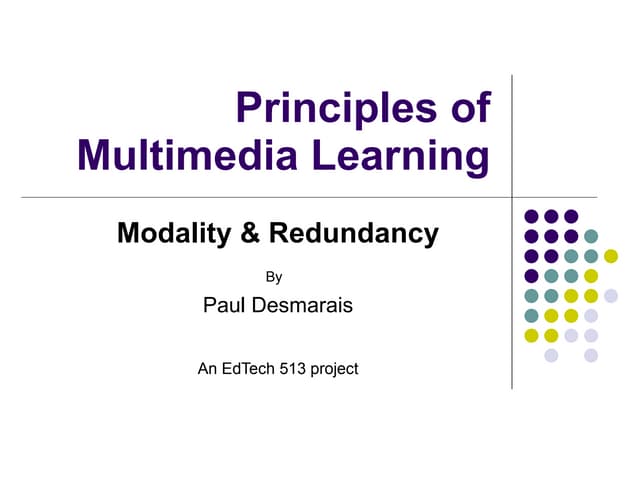 Principles of Multimedia Learning

Modality & Redundancy

By

Paul Desmarais

An EdTech 513 project